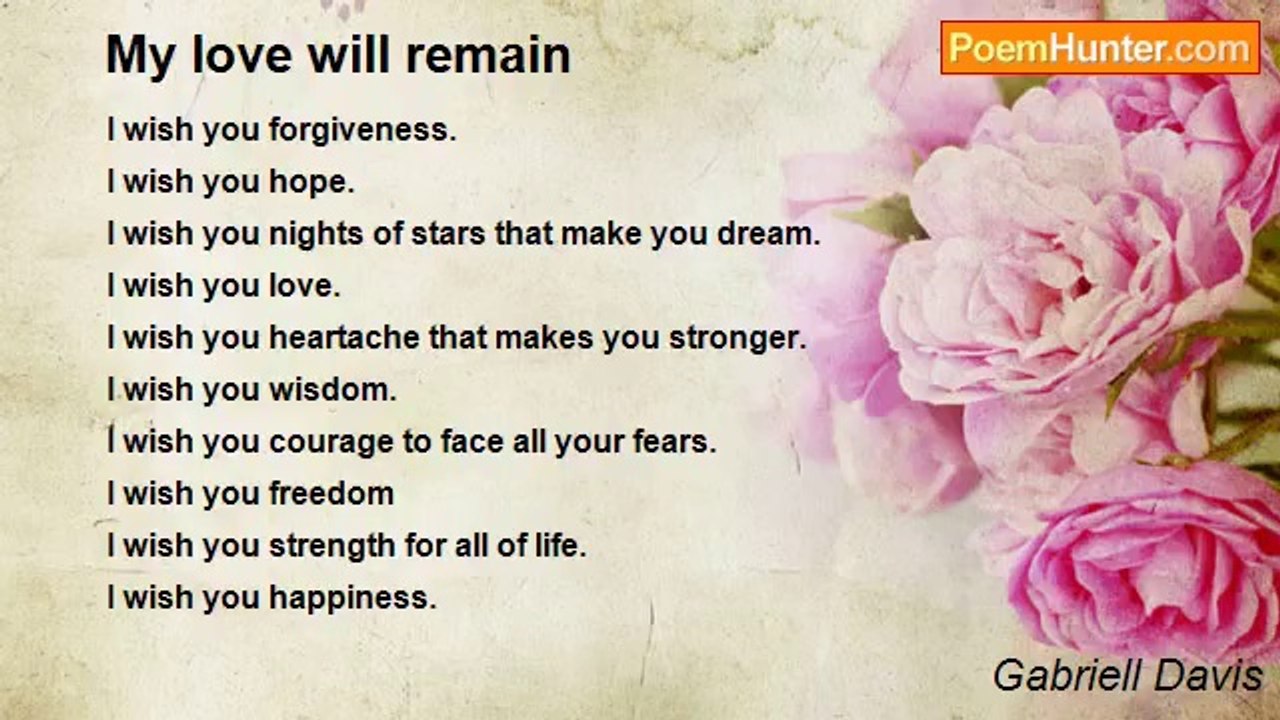 My love will remain

PoemHunter.com

I wish you forgiveness.
I wish you hope.
I wish you nights of stars that make you dream.
I wish you love.
I wish you heartache that makes you stronger.
I wish you wisdom.
I wish you courage to face all your fears.
I wish you freedom
I wish you strength for all of life.
I wish you happiness.

Gabriell Davis